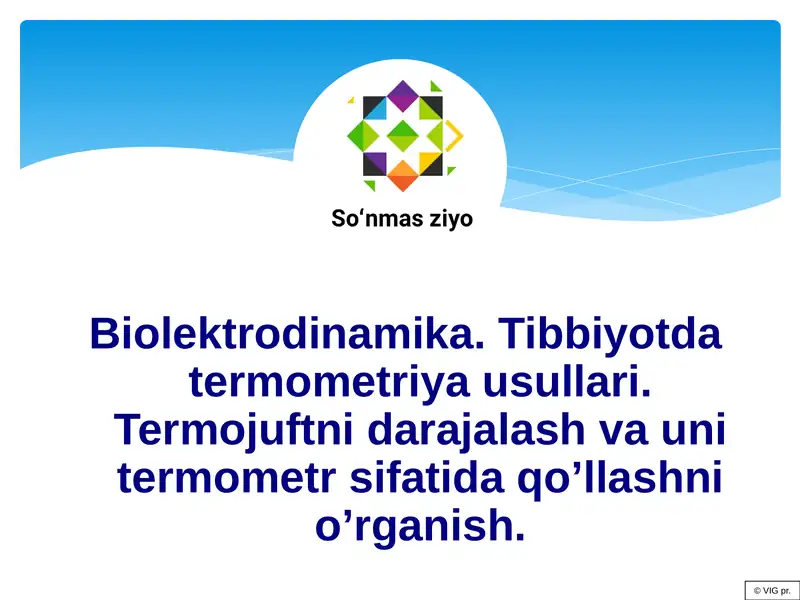 So‘nmas ziyo

Biolektrodinamika. Tibbiyotda termometriya usullari. Termojuftni darajalash va uni termometr sifatida qo’llashni o’rganish.

© VIG pr.